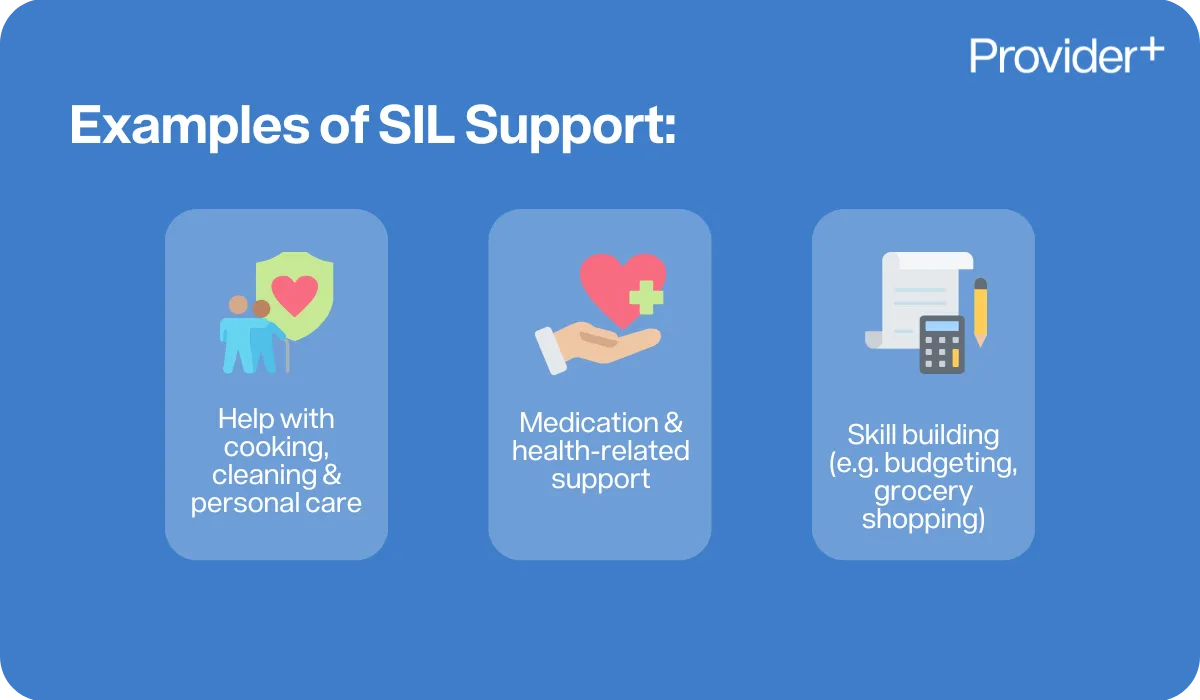 Provider+

Examples of SIL Support:

Help with cooking, cleaning & personal care

Medication & health-related support

Skill building (e.g. budgeting, grocery shopping)